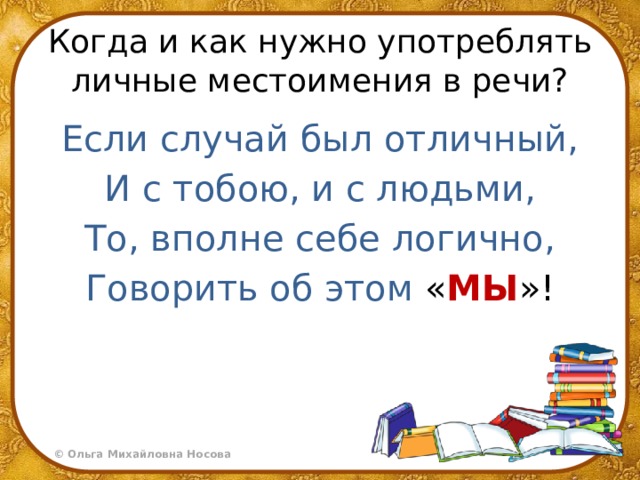 Когда и как нужно употреблять личные местоимения в речи?

Если случай был отличный,
И с тобою, и с людьми,
То, вполне себе логично,
Говорить об этом «МЫ»!

© Ольга Михайловна Носова